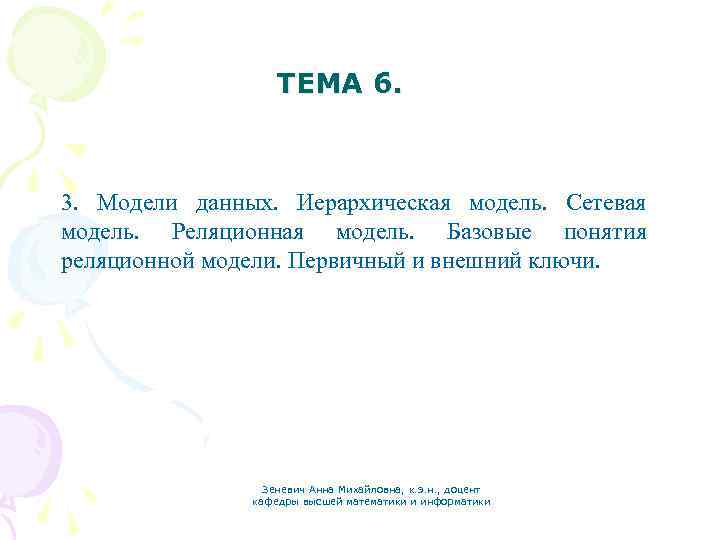 ТЕМА 6.

3. Модели данных. Иерархическая модель. Сетевая модель. Реляционная модель. Базовые понятия реляционной модели. Первичный и внешний ключи.

Зеневич Анна Михайловна, к.э.н., доцент кафедры высшей математики и информатики